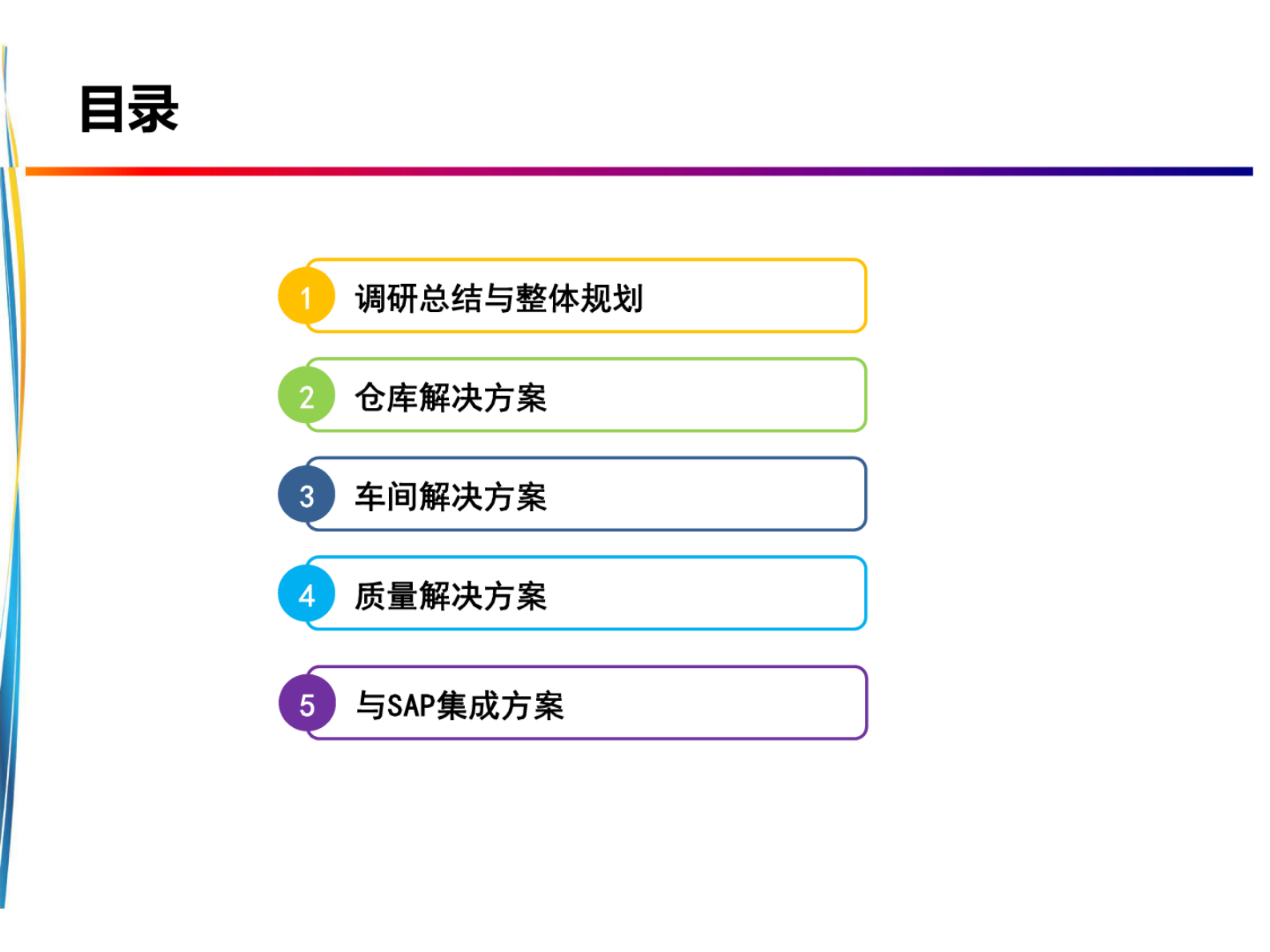 目录

1 调研总结与整体规划

2 仓库解决方案

3 车间解决方案

4 质量解决方案

5 与SAP集成方案